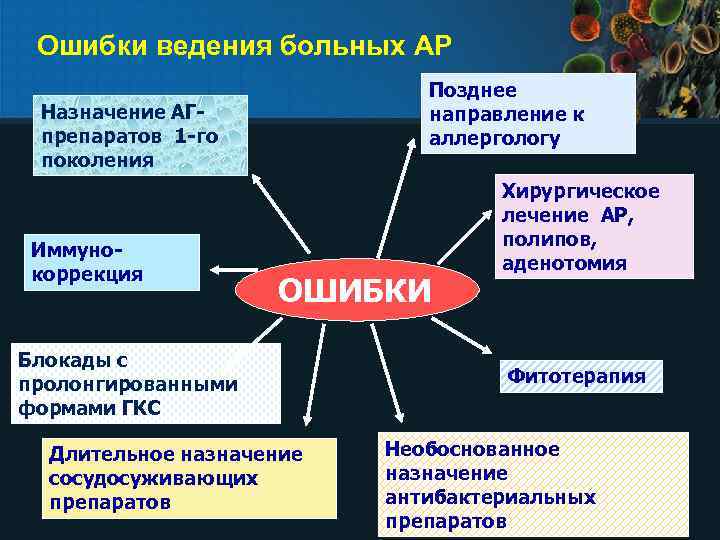 Ошибки ведения больных АР

Назначение АГ-препаратов 1-го поколения

Позднее направление к аллергологу

Хирургическое лечение АР, полипов, аденотомия

Иммуно-коррекция

ОШИБКИ

Блокады с пролонгированными формами ГКС

Фитотерапия

Длительное назначение сосудосуживающих препаратов

Необоснованное назначение антибактериальных препаратов